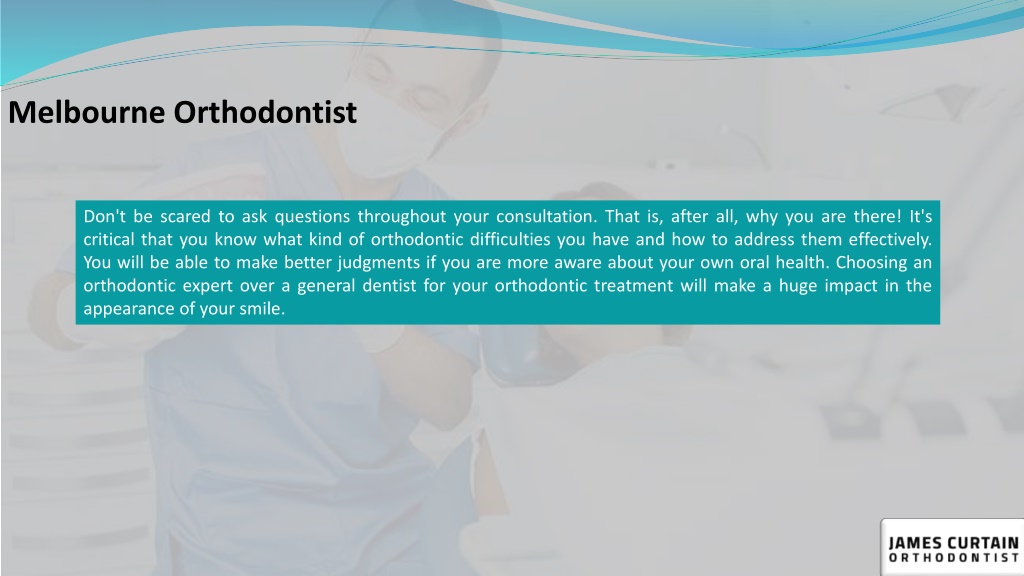 Melbourne Orthodontist

Don't be scared to ask questions throughout your consultation. That is, after all, why you are there! It's critical that you know what kind of orthodontic difficulties you have and how to address them effectively. You will be able to make better judgments if you are more aware about your own oral health. Choosing an orthodontic expert over a general dentist for your orthodontic treatment will make a huge impact in the appearance of your smile.

JAMES CURTAIN
ORTHODONTIST